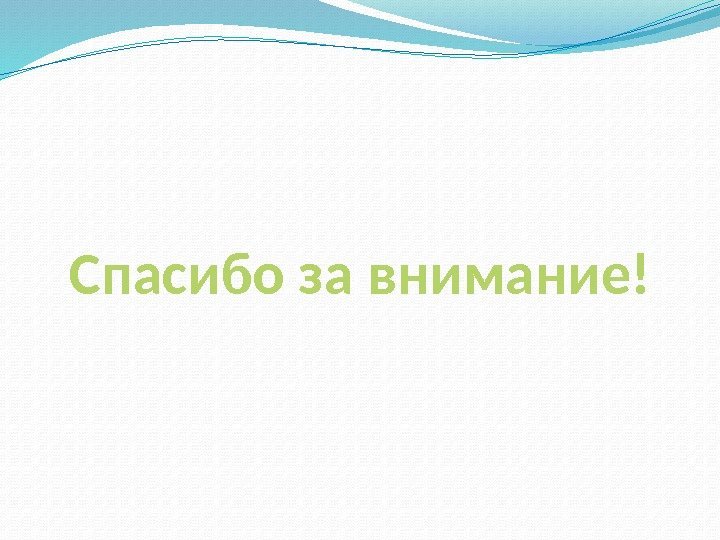 Спасибо за внимание!